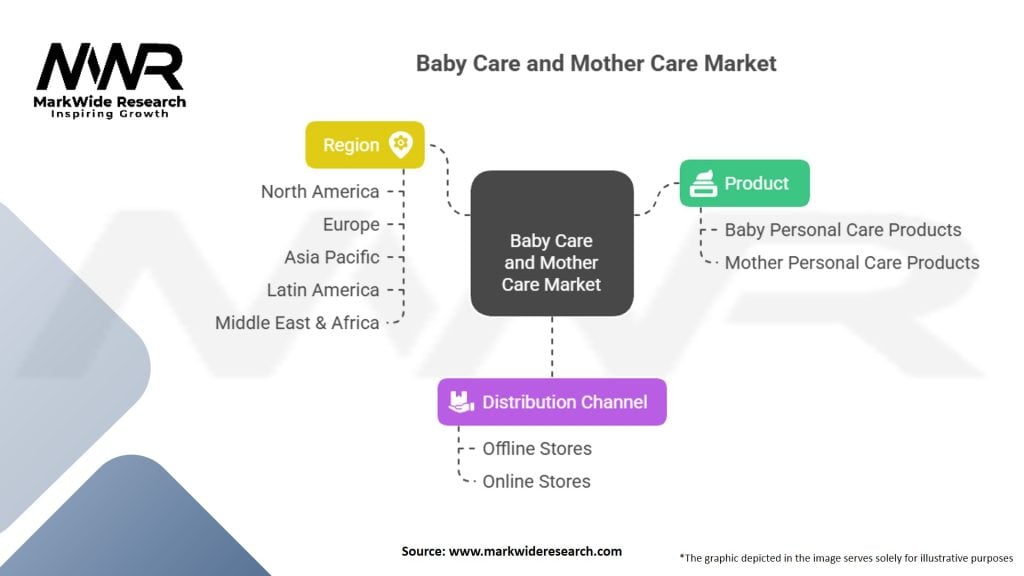 MWR
MarkWide Research
Inspiring Growth

Baby Care and Mother Care Market

Region
North America
Europe
Asia Pacific
Latin America
Middle East & Africa

Baby Care and Mother Care Market

Product
Baby Personal Care Products
Mother Personal Care Products

Distribution Channel
Offline Stores
Online Stores

Source: www.markwideresearch.com

*The graphic depicted in the image serves solely for illustrative purposes